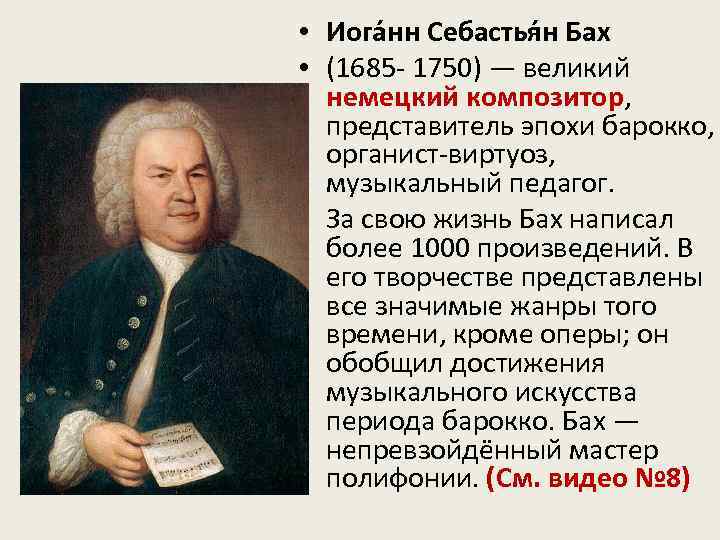 • Иога́нн Себастья́н Бах

• (1685- 1750) — великий немецкий композитор, представитель эпохи барокко, органист-виртуоз, музыкальный педагог.

За свою жизнь Бах написал более 1000 произведений. В его творчестве представлены все значимые жанры того времени, кроме оперы; он обобщил достижения музыкального искусства периода барокко. Бах — непревзойдённый мастер полифонии. (См. видео №8)